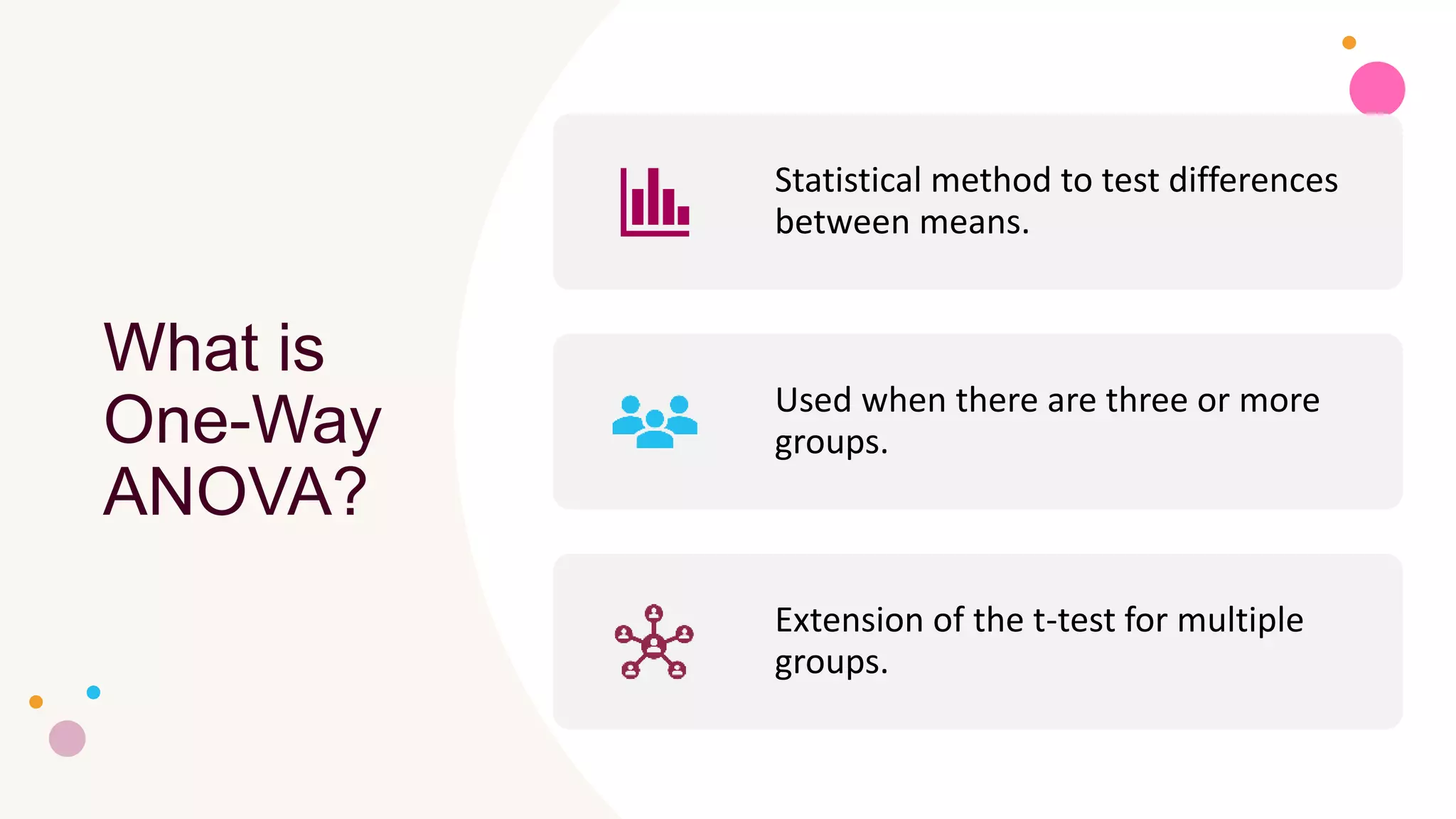 What is One-Way ANOVA?

Statistical method to test differences between means.

Used when there are three or more groups.

Extension of the t-test for multiple groups.